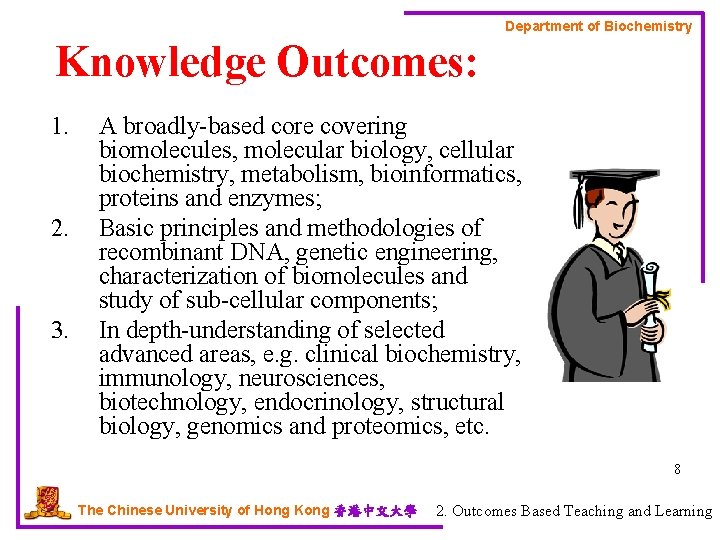 Department of Biochemistry

Knowledge Outcomes:

1. A broadly-based core covering biomolecules, molecular biology, cellular biochemistry, metabolism, bioinformatics, proteins and enzymes;
2. Basic principles and methodologies of recombinant DNA, genetic engineering, characterization of biomolecules and study of sub-cellular components;
3. In depth-understanding of selected advanced areas, e.g. clinical biochemistry, immunology, neurosciences, biotechnology, endocrinology, structural biology, genomics and proteomics, etc.

8

The Chinese University of Hong Kong 香港中文大學 2. Outcomes Based Teaching and Learning